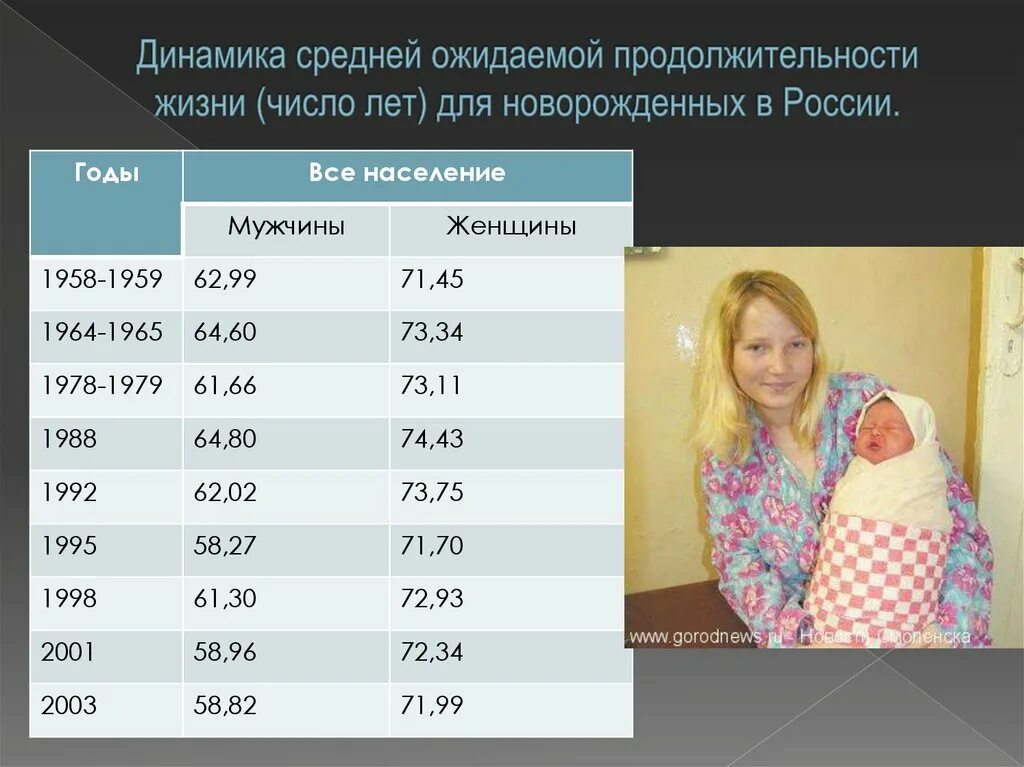 Динамика средней ожидаемой продолжительности жизни (число лет) для новорожденных в России.

| Годы | Все население | |
|---|---|---|
| | Мужчины | Женщины |
| 1958-1959 | 62,99 | 71,45 |
| 1964-1965 | 64,60 | 73,34 |
| 1978-1979 | 61,66 | 73,11 |
| 1988 | 64,80 | 74,43 |
| 1992 | 62,02 | 73,75 |
| 1995 | 58,27 | 71,70 |
| 1998 | 61,30 | 72,93 |
| 2001 | 58,96 | 72,34 |
| 2003 | 58,82 | 71,99 |

www.gorodnews.ru - Новости Смоленска